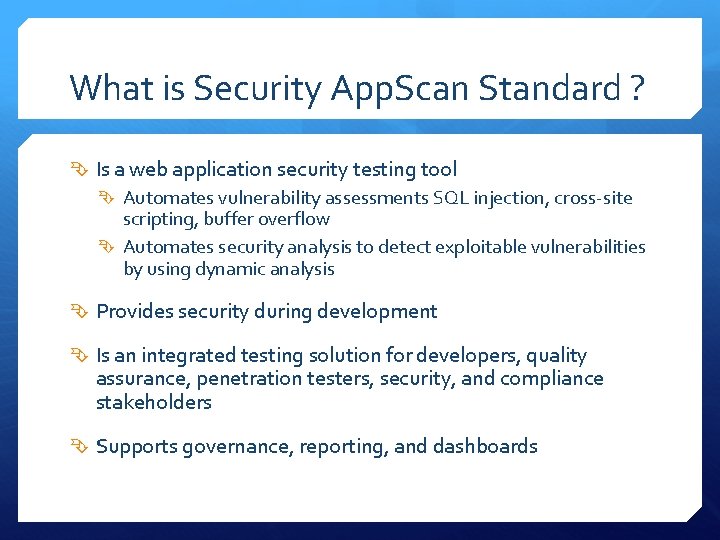 What is Security AppScan Standard ?

Is a web application security testing tool

Automates vulnerability assessments SQL injection, cross-site scripting, buffer overflow

Automates security analysis to detect exploitable vulnerabilities by using dynamic analysis

Provides security during development

Is an integrated testing solution for developers, quality assurance, penetration testers, security, and compliance stakeholders

Supports governance, reporting, and dashboards